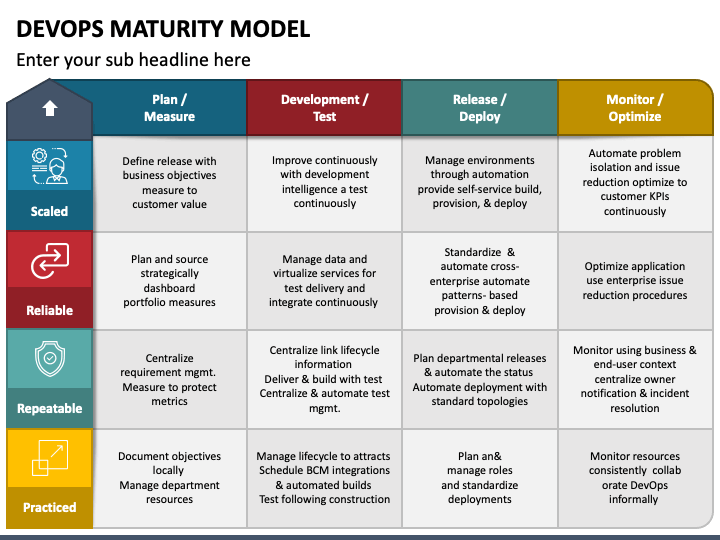 DEVOPS MATURITY MODEL

Enter your sub headline here

| | Plan / Measure | Development / Test | Release / Deploy | Monitor / Optimize |
|---|---|---|---|---|
| Scaled | Define release with business objectives measure to customer value | Improve continuously with development intelligence a test continuously | Manage environments through automation provide self-service build, provision, & deploy | Automate problem isolation and issue reduction optimize to customer KPIs continuously |
| Reliable | Plan and source strategically dashboard portfolio measures | Manage data and virtualize services for test delivery and integrate continuously | Standardize & automate cross-enterprise automate patterns- based provision & deploy | Optimize application use enterprise issue reduction procedures |
| Repeatable | Centralize requirement mgmt. Measure to protect metrics | Centralize link lifecycle information Deliver & build with test Centralize & automate test mgmt. | Plan departmental releases & automate the status Automate deployment with standard topologies | Monitor using business & end-user context centralize owner notification & incident resolution |
| Practiced | Document objectives locally Manage department resources | Manage lifecycle to attracts Schedule BCM integrations & automated builds Test following construction | Plan an& manage roles and standardize deployments | Monitor resources consistently collab orate DevOps informally |